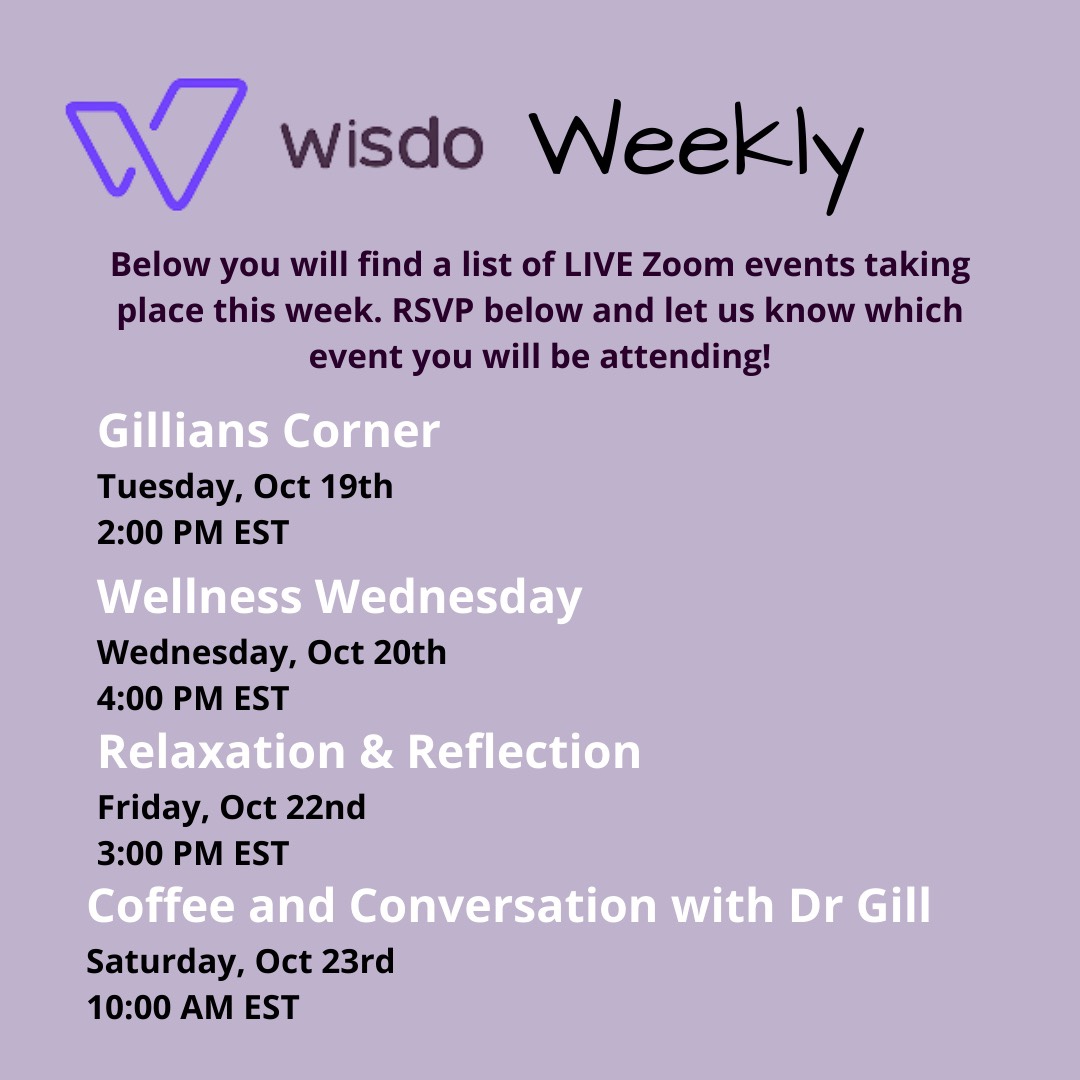 wisdo Weekly

Below you will find a list of LIVE Zoom events taking place this week. RSVP below and let us know which event you will be attending!

Gillians Corner
Tuesday, Oct 19th
2:00 PM EST

Wellness Wednesday
Wednesday, Oct 20th
4:00 PM EST

Relaxation & Reflection
Friday, Oct 22nd
3:00 PM EST

Coffee and Conversation with Dr Gill
Saturday, Oct 23rd
10:00 AM EST